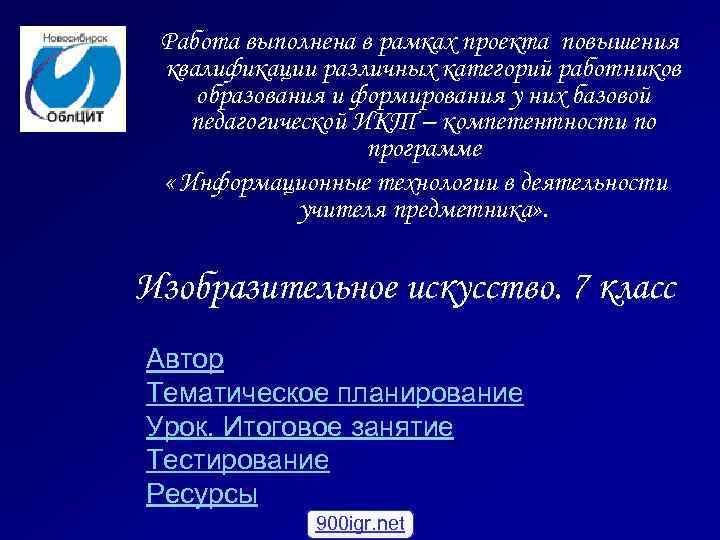 Новосибирск
ОблЦИТ

Работа выполнена в рамках проекта повышения квалификации различных категорий работников образования и формирования у них базовой педагогической ИКТ – компетентности по программе
« Информационные технологии в деятельности учителя предметника».

Изобразительное искусство. 7 класс

Автор
Тематическое планирование
Урок. Итоговое занятие
Тестирование
Ресурсы

900igr.net